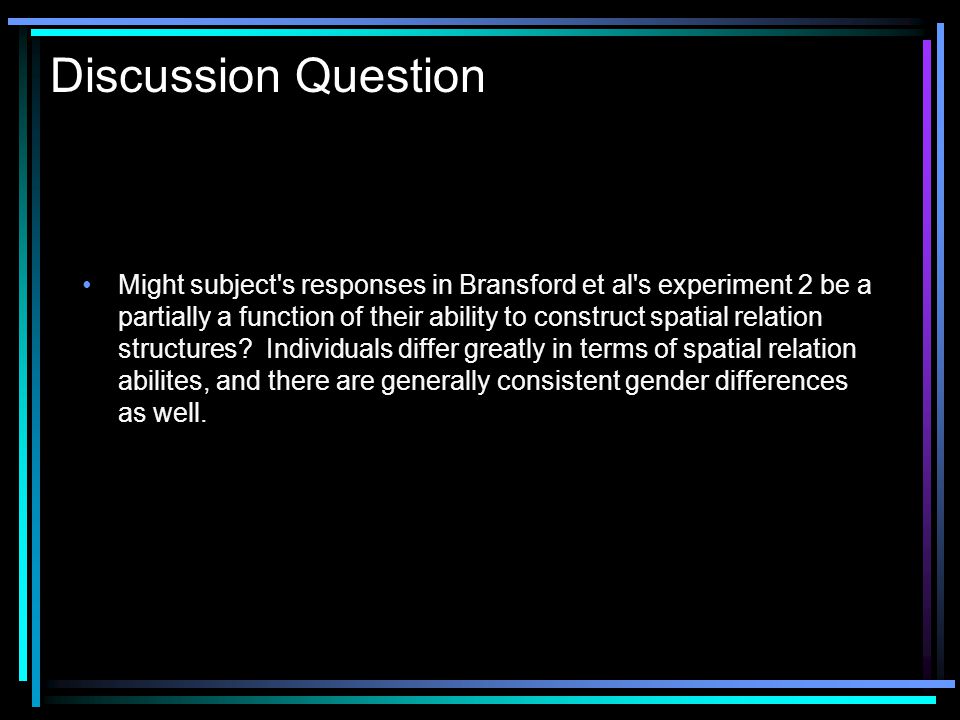 Discussion Question

• Might subject's responses in Bransford et al's experiment 2 be a partially a function of their ability to construct spatial relation structures? Individuals differ greatly in terms of spatial relation abilites, and there are generally consistent gender differences as well.